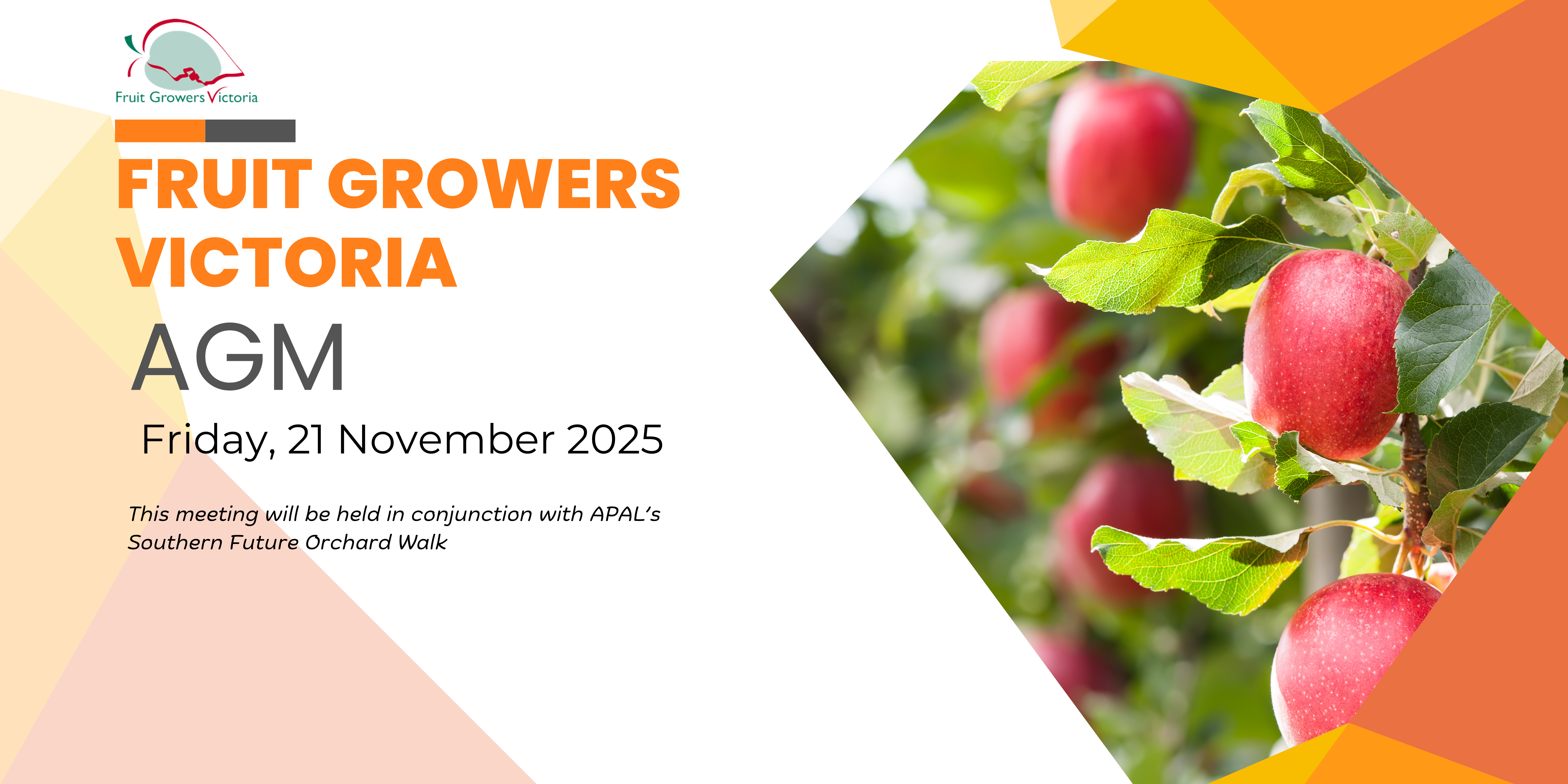 Fruit Growers Victoria

FRUIT GROWERS VICTORIA

AGM

Friday, 21 November 2025

This meeting will be held in conjunction with APAL's Southern Future Orchard Walk